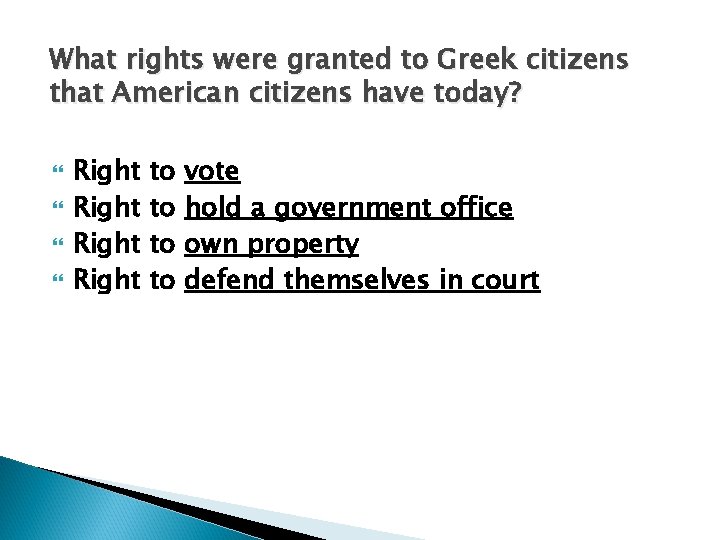 What rights were granted to Greek citizens that American citizens have today?

- Right to vote
- Right to hold a government office
- Right to own property
- Right to defend themselves in court